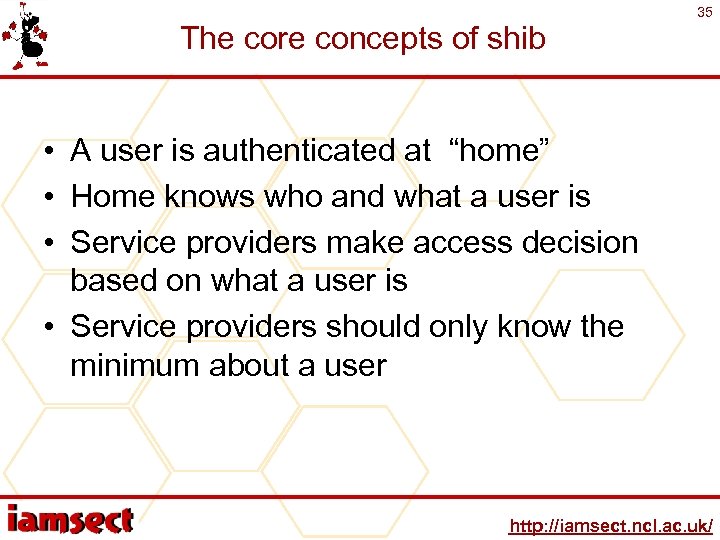 35

The core concepts of shib

• A user is authenticated at “home”
• Home knows who and what a user is
• Service providers make access decision based on what a user is
• Service providers should only know the minimum about a user

iamsect

http://iamsect.ncl.ac.uk/